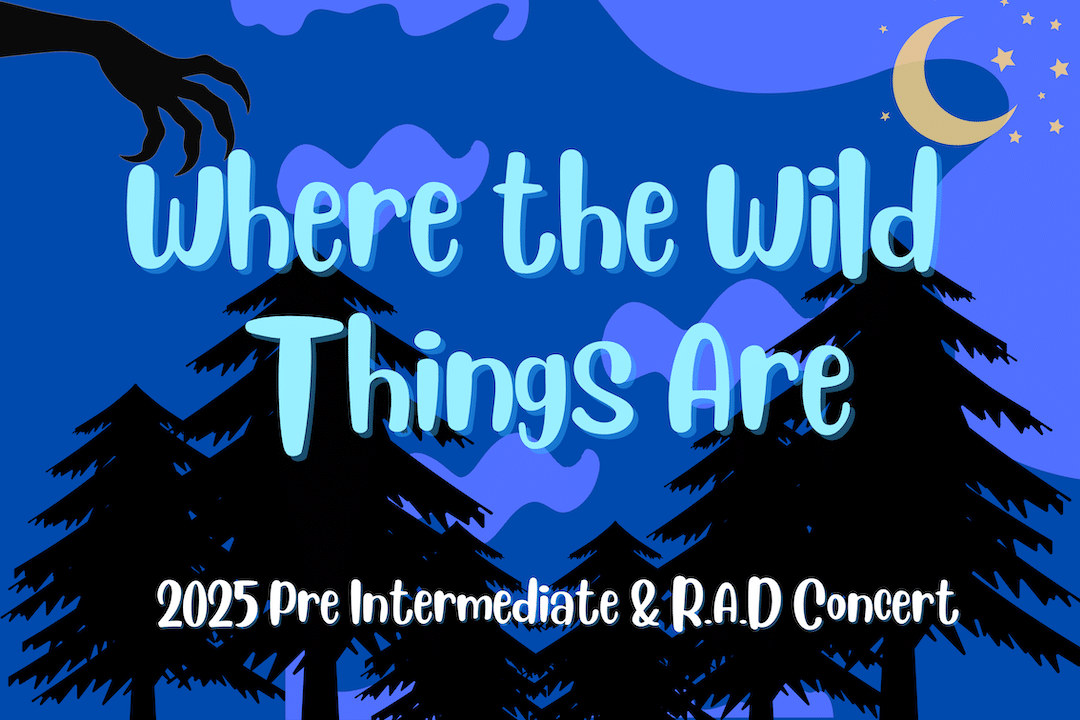 Where the Wild Things Are

2025 Pre Intermediate & R.A.D Concert